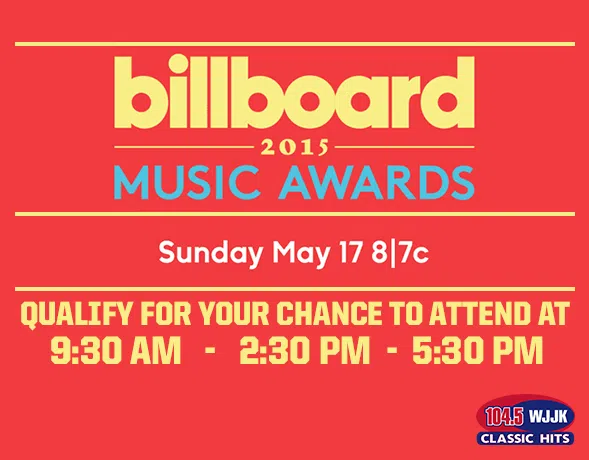 billboard
2015
MUSIC AWARDS

Sunday May 17 8|7c

QUALIFY FOR YOUR CHANCE TO ATTEND AT
9:30 AM - 2:30 PM - 5:30 PM

104.5 WJJK
CLASSIC HITS